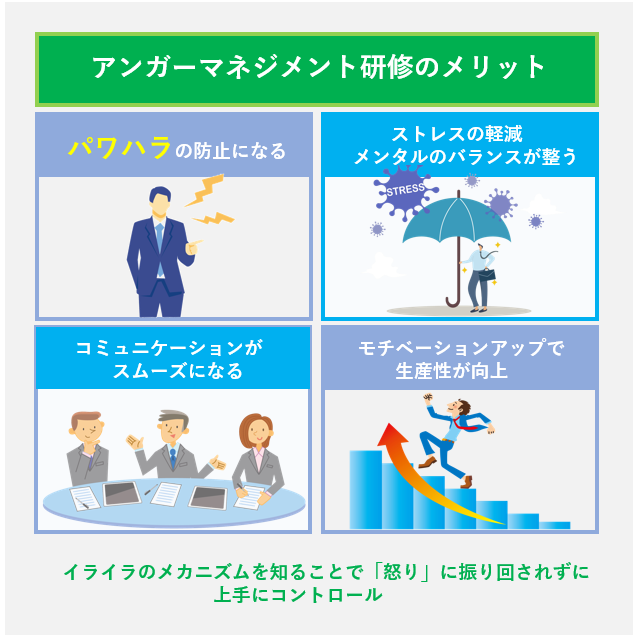 アンガーマネジメント研修のメリット

パワハラの防止になる

ストレスの軽減
メンタルのバランスが整う

STRESS

コミュニケーションが
スムーズになる

モチベーションアップで
生産性が向上

イライラのメカニズムを知ることで「怒り」に振り回されずに
上手にコントロール